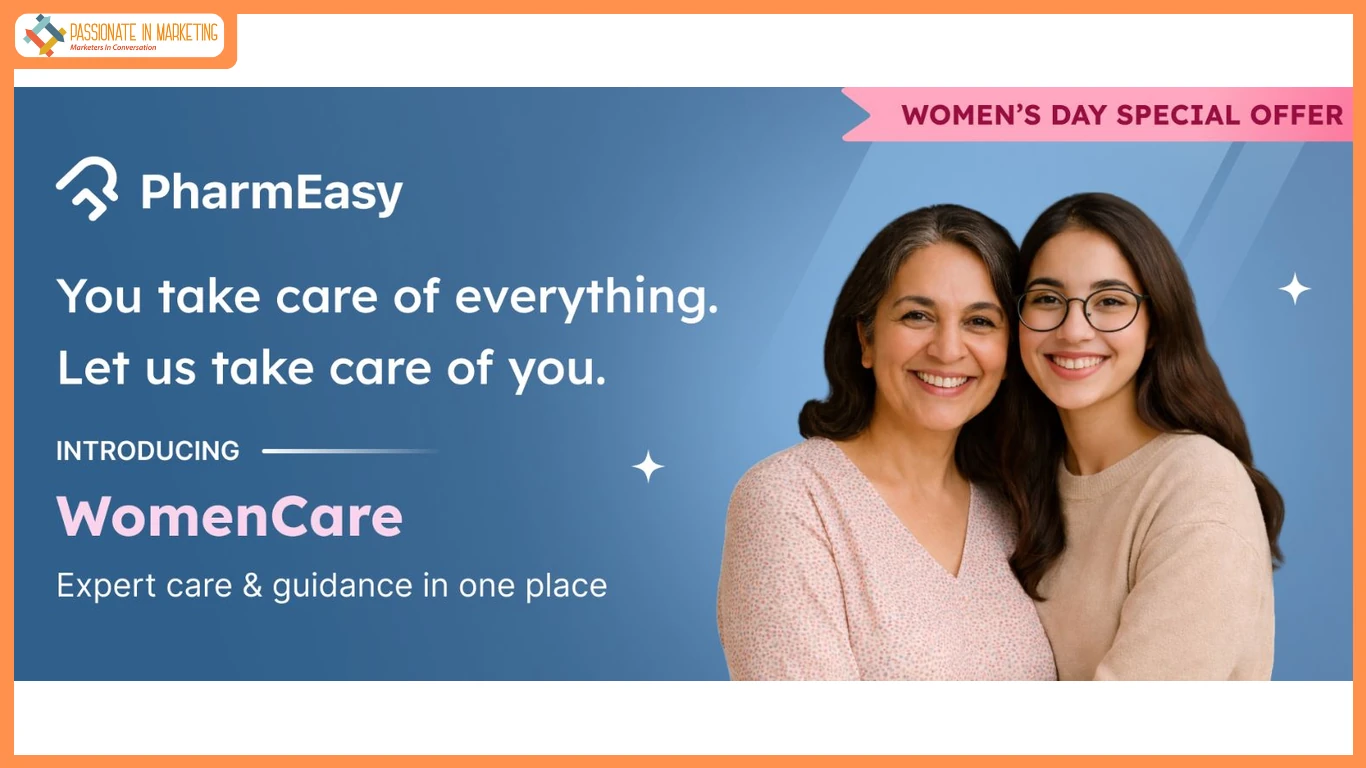 PASSIONATE IN MARKETING
Marketers In Conversation

WOMEN'S DAY SPECIAL OFFER

PharmEasy

You take care of everything.
Let us take care of you.

INTRODUCING

WomenCare

Expert care & guidance in one place